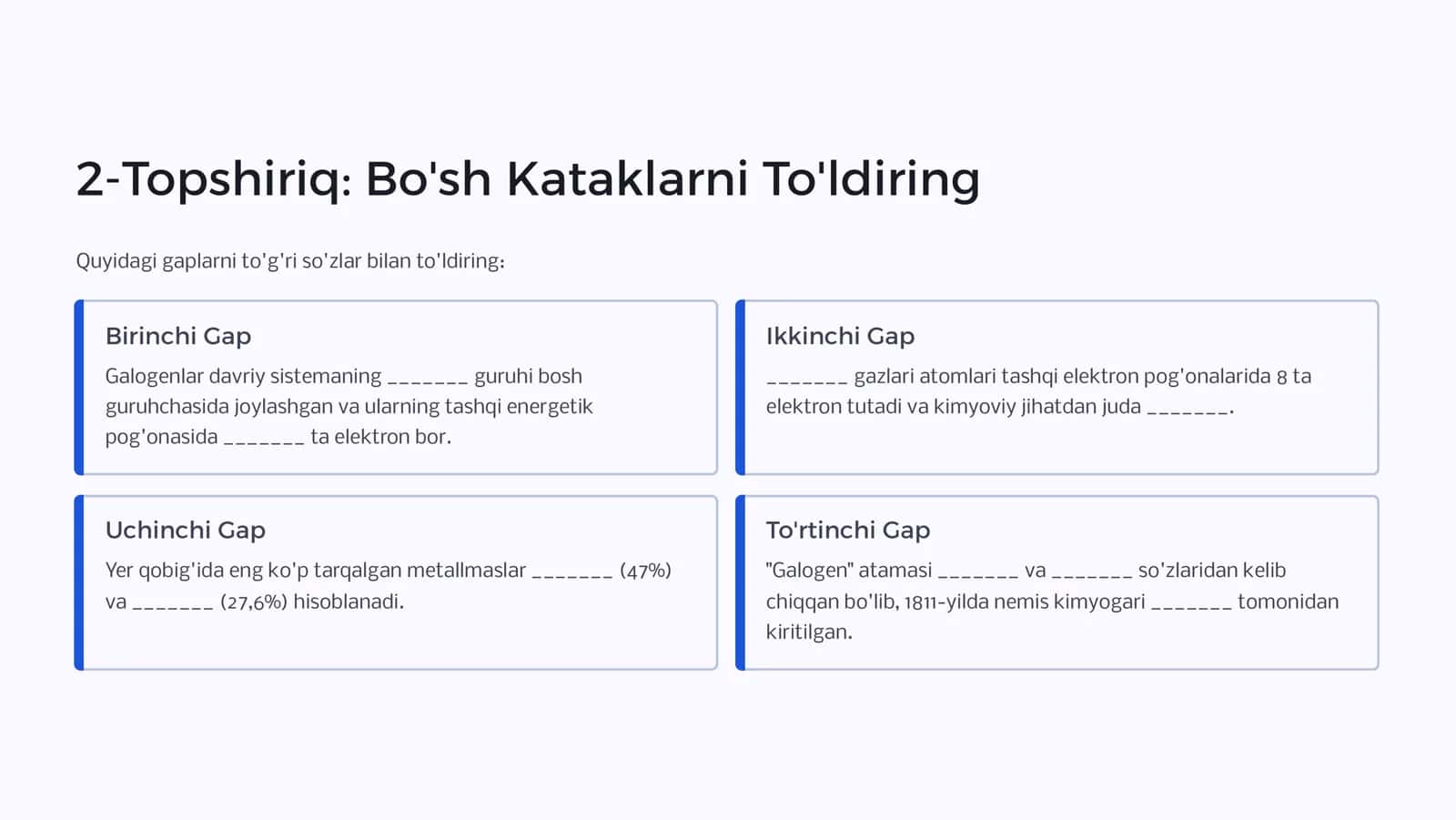 2-Topshiriq: Bo'sh Kataklarni To'ldiring

Quyidagi gaplarni to'g'ri so'zlar bilan to'ldiring:

Birinchi Gap

Galogenlar davriy sistemaning ____ guruhi bosh guruhchasida joylashgan va ularning tashqi energetik pog'onasida ____ ta elektron bor.

Ikkinchi Gap

____ gazlari atomlari tashqi elektron pog'onalarida 8 ta elektron tutadi va kimyoviy jihatdan juda ____.

Uchinchi Gap

Yer qobig'ida eng ko'p tarqalgan metallmaslar ____ (47%) va ____ (27,6%) hisoblanadi.

To'rtinchi Gap

"Galogen" atamasi ____ va ____ so'zlaridan kelib chiqqan bo'lib, 1811-yilda nemis kimyogari ____ tomonidan kiritilgan.